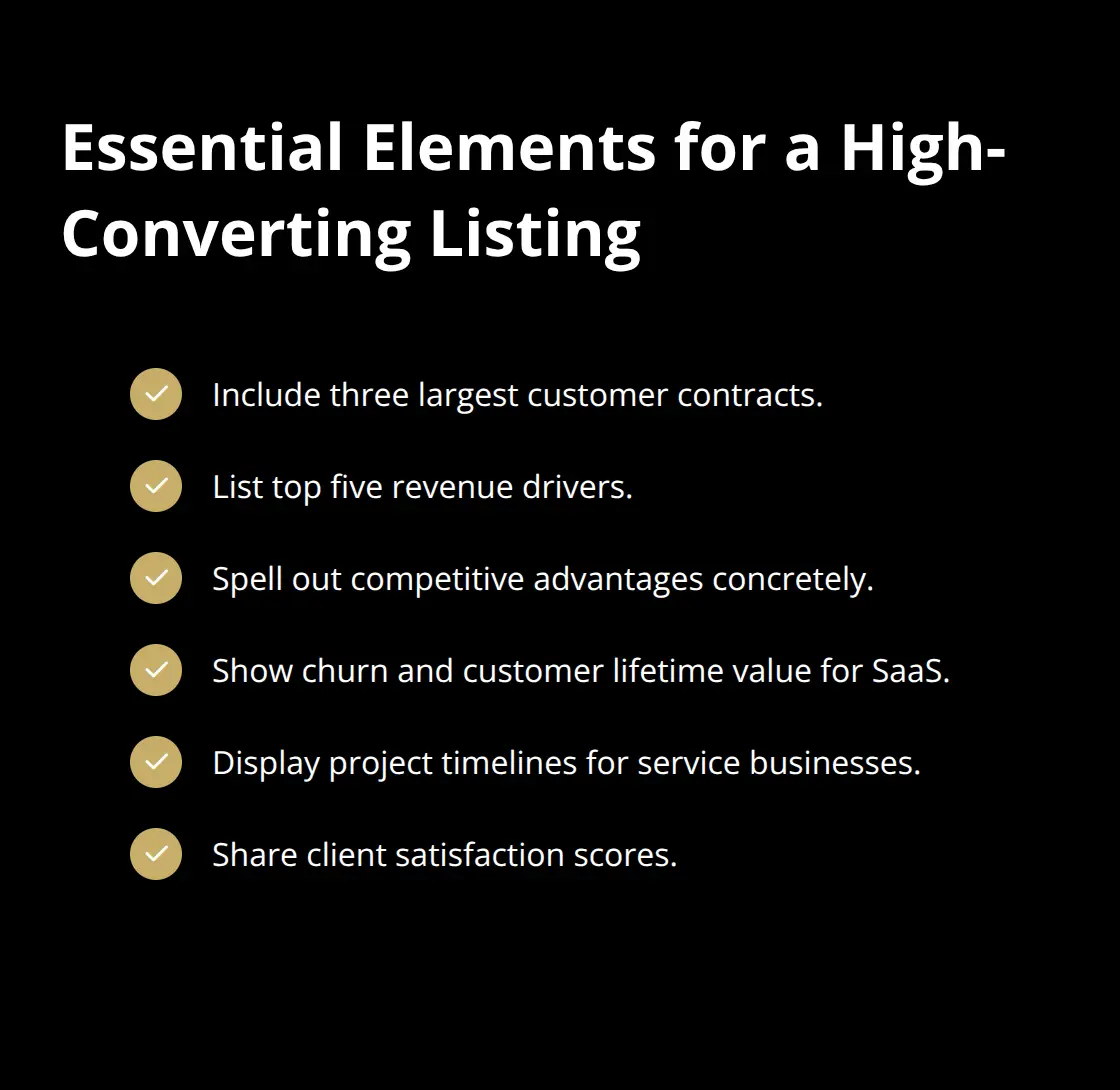 Essential Elements for a High-Converting Listing

Include three largest customer contracts.

List top five revenue drivers.

Spell out competitive advantages concretely.

Show churn and customer lifetime value for SaaS.

Display project timelines for service businesses.

Share client satisfaction scores.